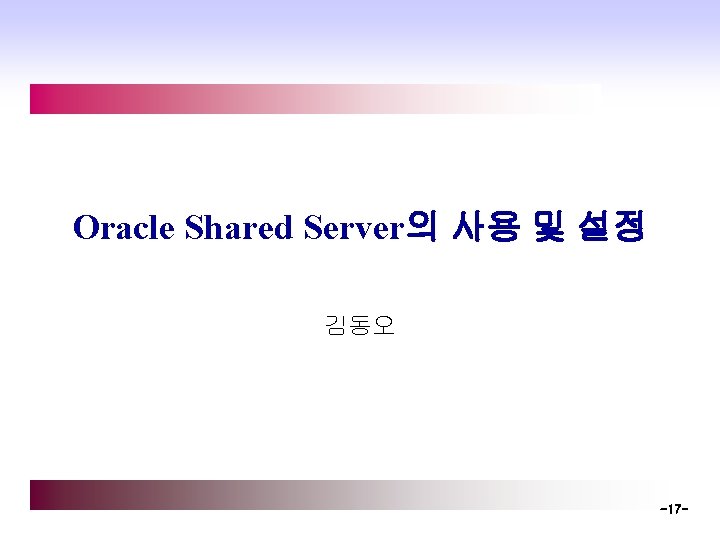 Oracle Shared Server의 사용 및 설정

김동오

-17-